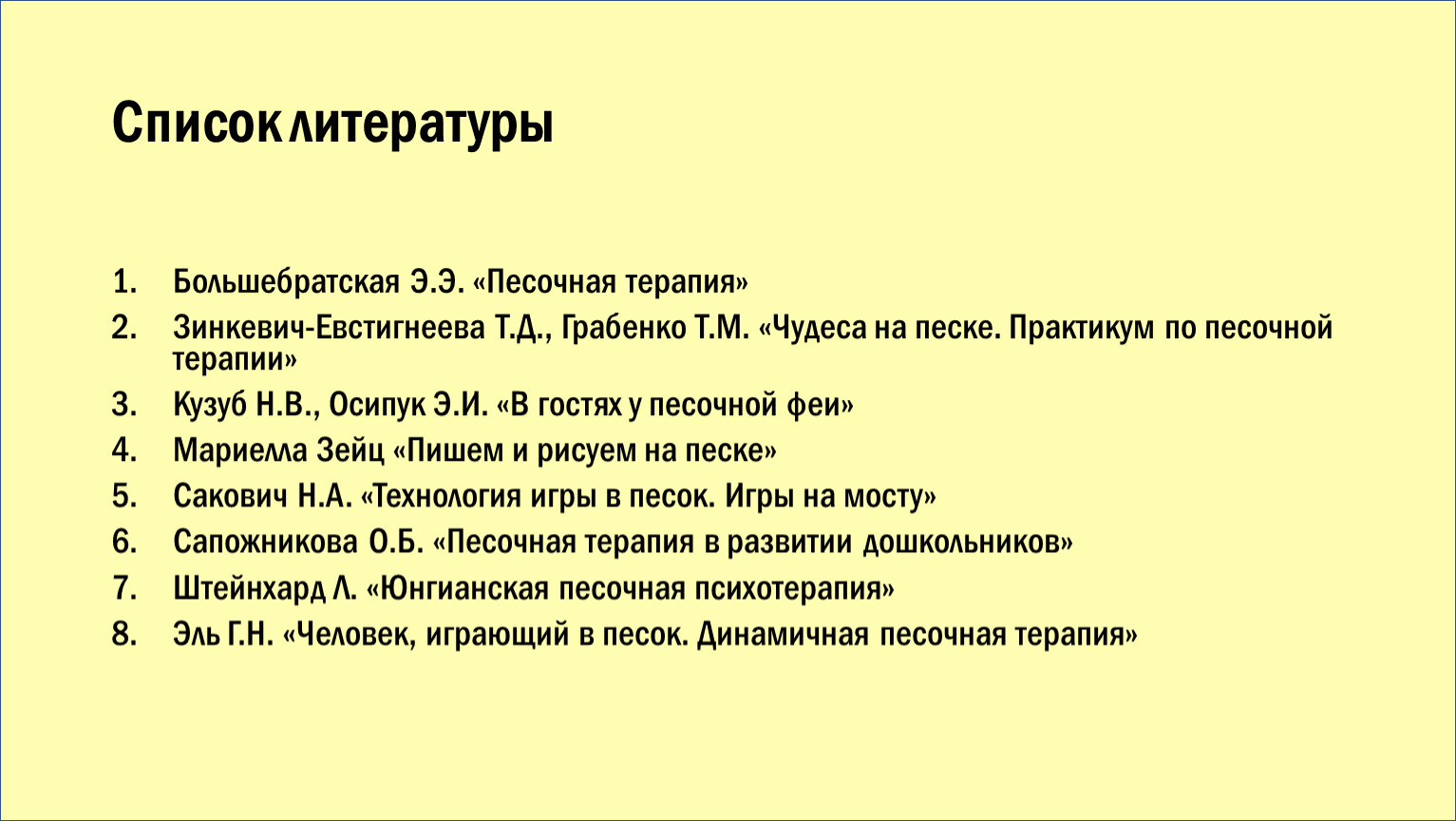 Список литературы

1. Большебратская Э.Э. «Песочная терапия»
2. Зинкевич-Евстигнеева Т.Д., Грабенко Т.М. «Чудеса на песке. Практикум по песочной терапии»
3. Кузуб Н.В., Осипук Э.И. «В гостях у песочной феи»
4. Мариелла Зейц «Пишем и рисуем на песке»
5. Сакович Н.А. «Технология игры в песок. Игры на мосту»
6. Сапожникова О.Б. «Песочная терапия в развитии дошкольников»
7. Штейнхард Л. «Юнгианская песочная психотерапия»
8. Эль Г.Н. «Человек, играющий в песок. Динамичная песочная терапия»